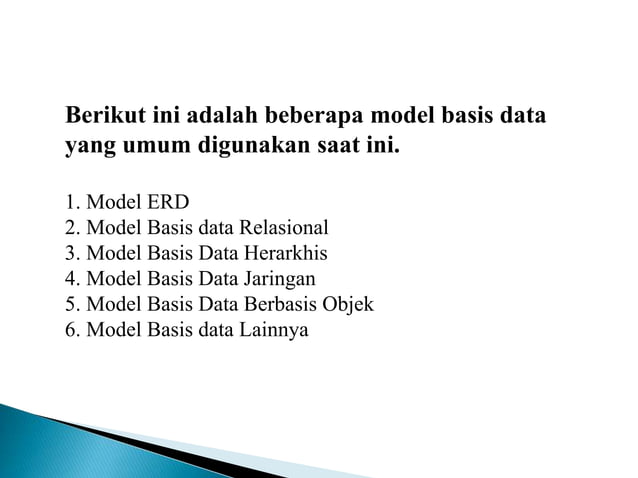 Berikut ini adalah beberapa model basis data yang umum digunakan saat ini.

1. Model ERD
2. Model Basis data Relasional
3. Model Basis Data Herarkhis
4. Model Basis Data Jaringan
5. Model Basis Data Berbasis Objek
6. Model Basis data Lainnya